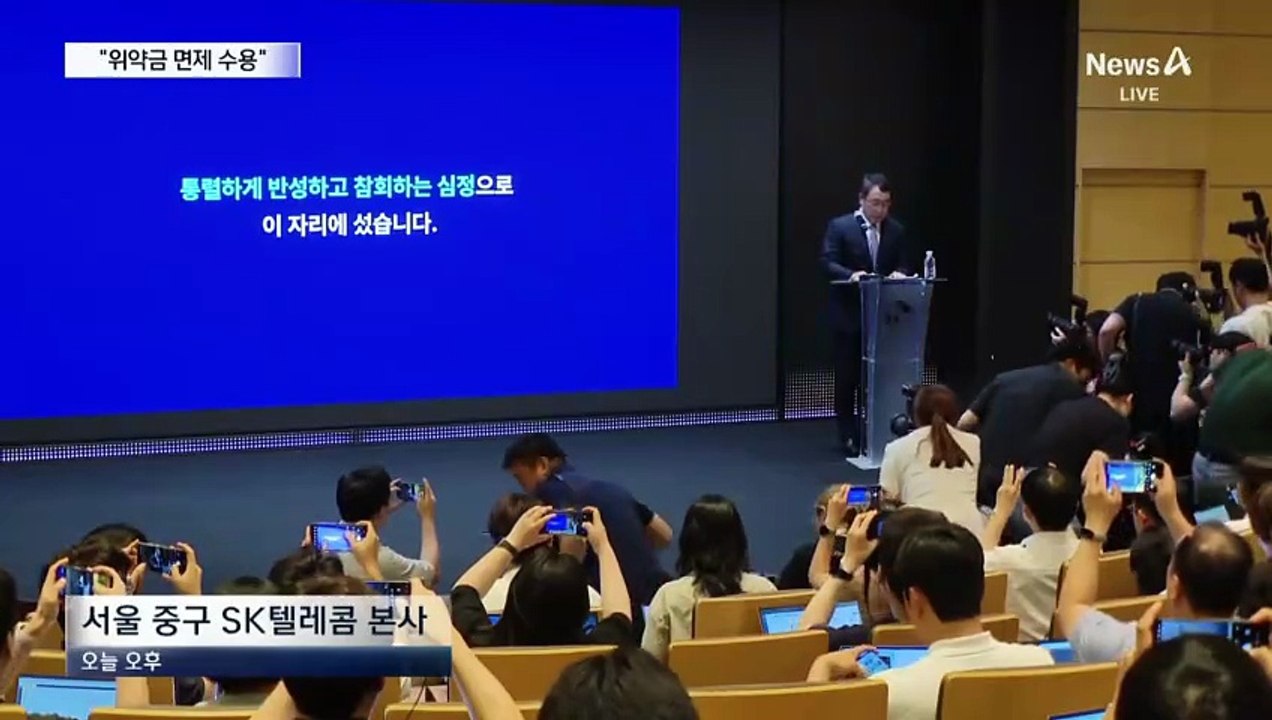 "위약금 면제 수용"

News A
LIVE

통렬하게 반성하고 참회하는 심정으로
이 자리에 섰습니다.

서울 중구 SK텔레콤 본사
오늘 오후